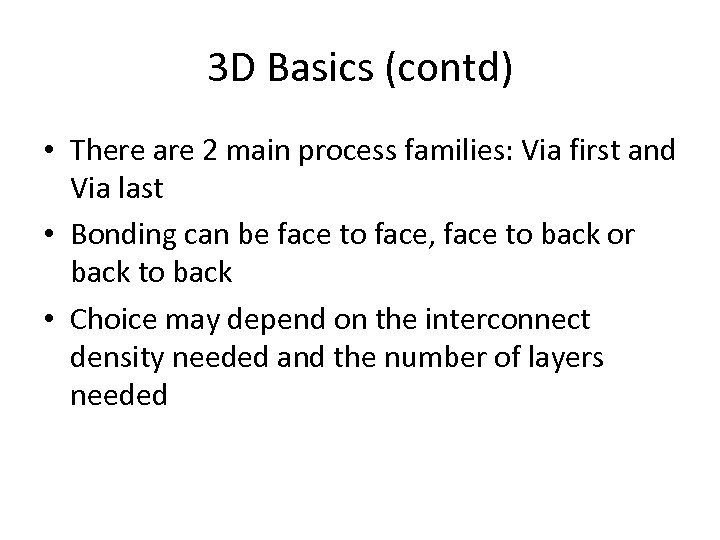 3D Basics (contd)

• There are 2 main process families: Via first and Via last

• Bonding can be face to face, face to back or back to back

• Choice may depend on the interconnect density needed and the number of layers needed